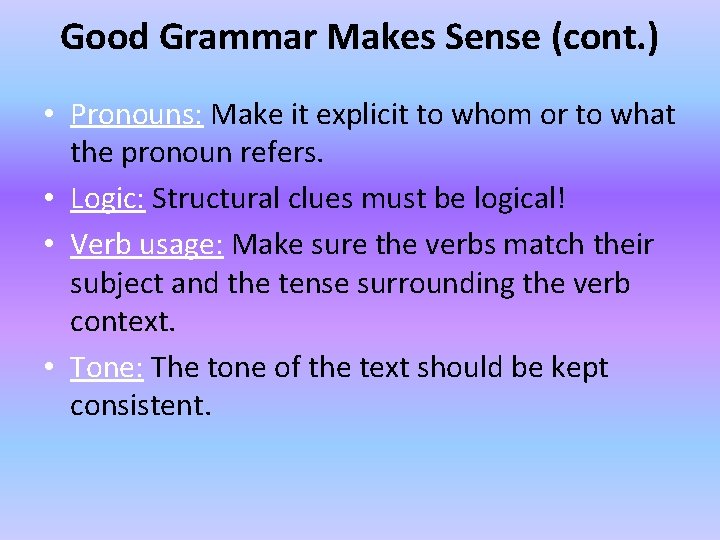 Good Grammar Makes Sense (cont.)

• Pronouns: Make it explicit to whom or to what the pronoun refers.
• Logic: Structural clues must be logical!
• Verb usage: Make sure the verbs match their subject and the tense surrounding the verb context.
• Tone: The tone of the text should be kept consistent.